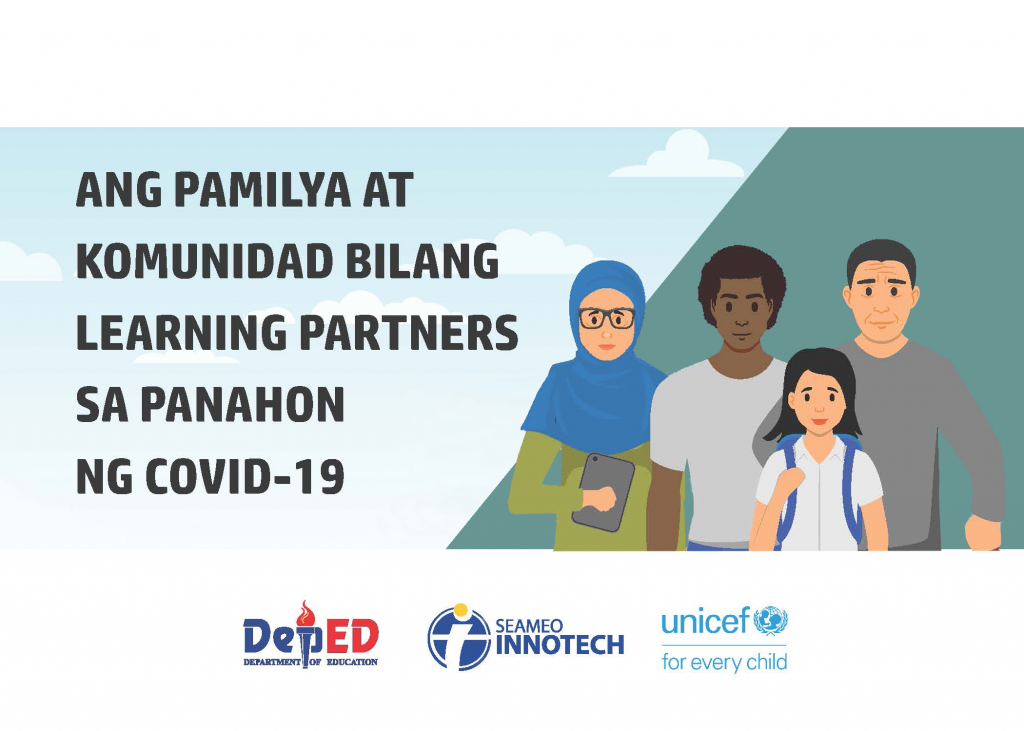 ANG PAMILYA AT KOMUNIDAD BILANG LEARNING PARTNERS SA PANAHON NG COVID-19

DepED
DEPARTMENT OF EDUCATION

SEAMEO INNOTECH

unicef
for every child